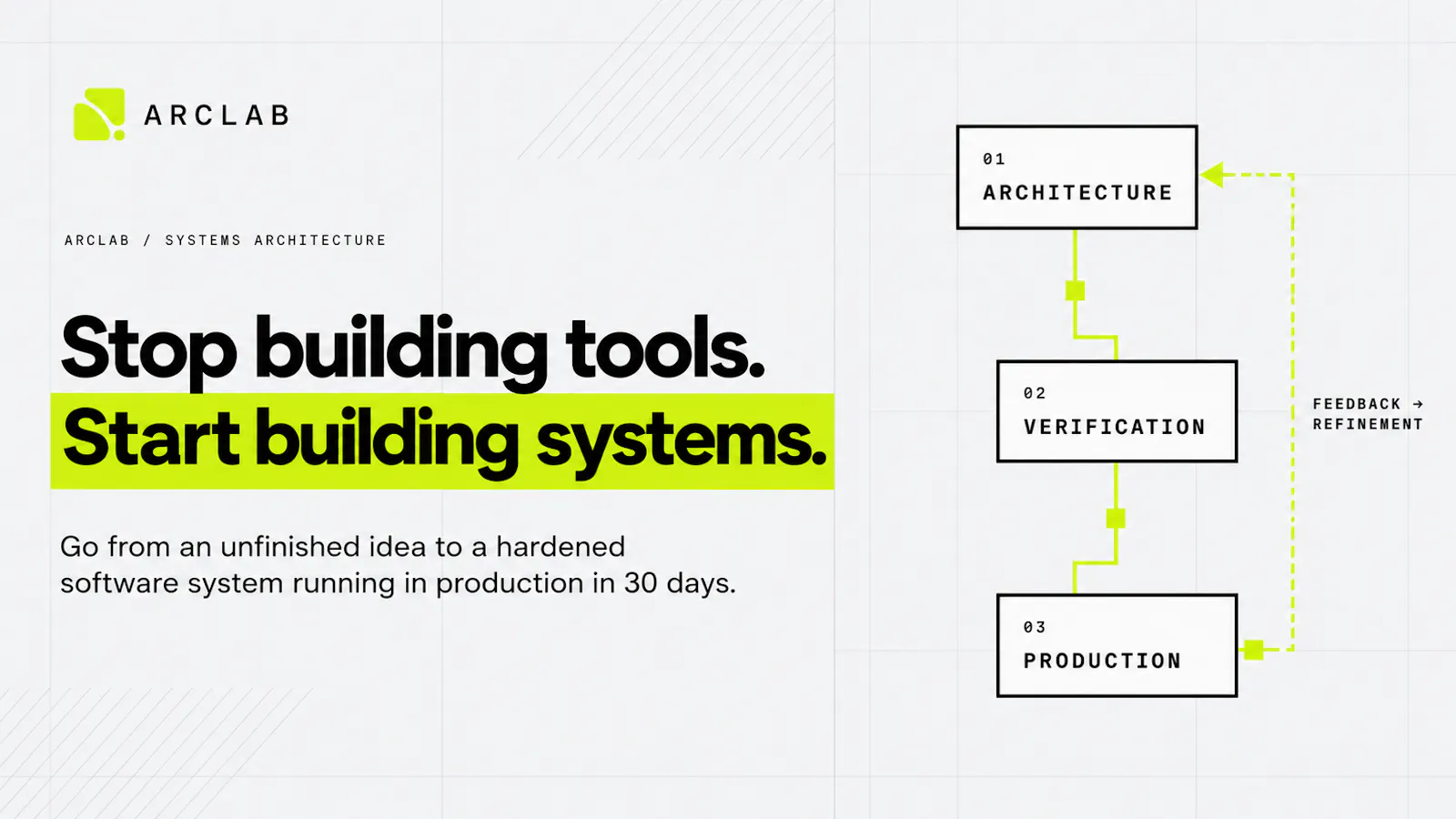 ARCLAB

ARCLAB / SYSTEMS ARCHITECTURE

Stop building tools.
Start building systems.

Go from an unfinished idea to a hardened software system running in production in 30 days.

01
ARCHITECTURE

02
VERIFICATION

03
PRODUCTION

FEEDBACK →
REFINEMENT